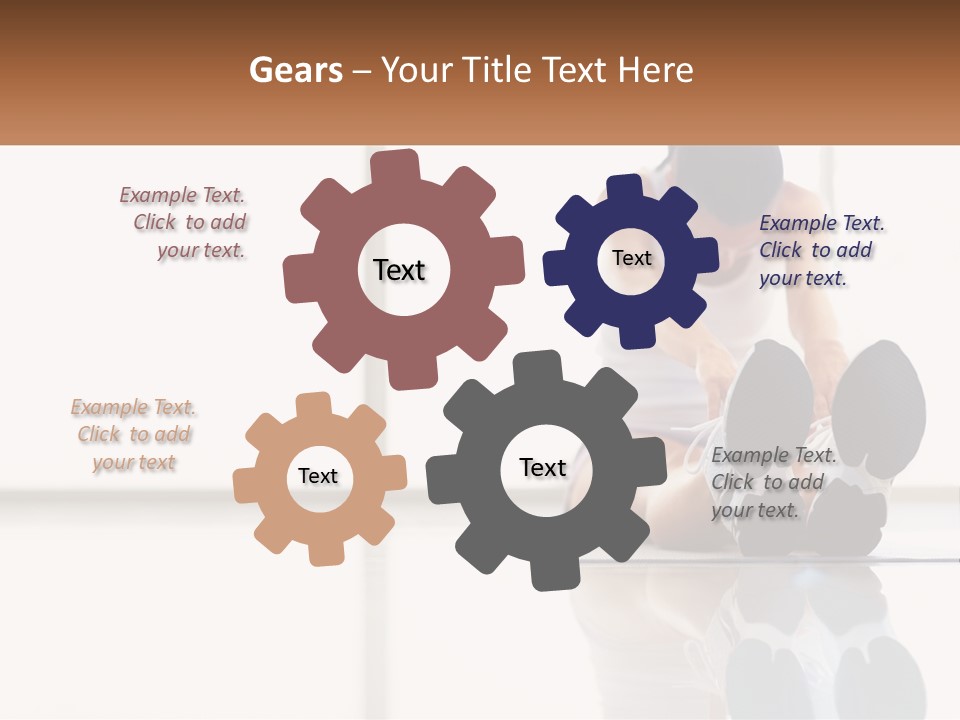 Gears – Your Title Text Here

Example Text. Click to add your text.

Text

Text

Example Text. Click to add your text.

Example Text. Click to add your text

Text

Text

Example Text. Click to add your text.